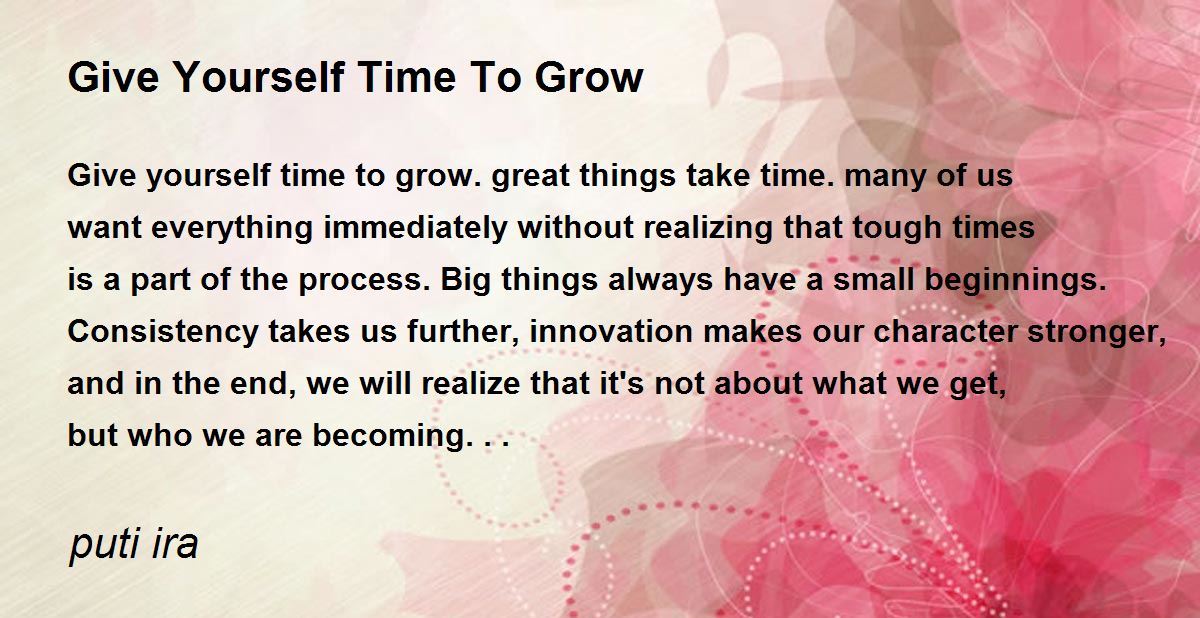 Give Yourself Time To Grow

Give yourself time to grow. great things take time. many of us want everything immediately without realizing that tough times is a part of the process. Big things always have a small beginnings. Consistency takes us further, innovation makes our character stronger, and in the end, we will realize that it's not about what we get, but who we are becoming. . .

puti ira